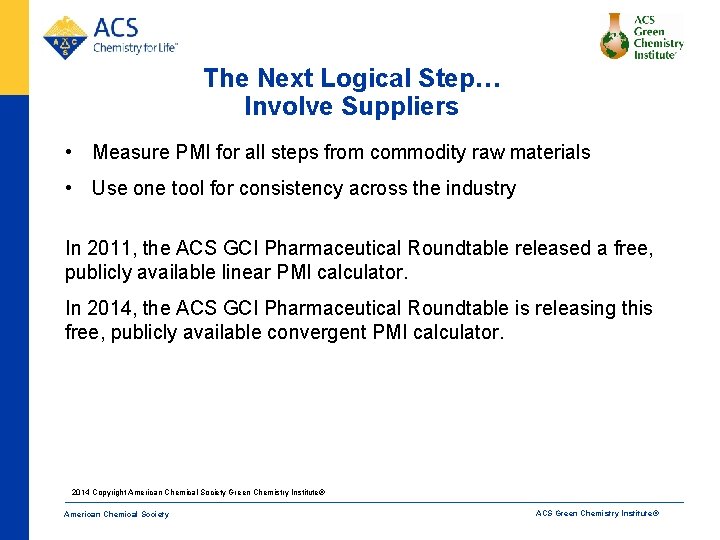 ACS Chemistry for Life™

ACS Green Chemistry Institute®

The Next Logical Step… Involve Suppliers

• Measure PMI for all steps from commodity raw materials

• Use one tool for consistency across the industry

In 2011, the ACS GCI Pharmaceutical Roundtable released a free, publicly available linear PMI calculator.

In 2014, the ACS GCI Pharmaceutical Roundtable is releasing this free, publicly available convergent PMI calculator.

2014 Copyright American Chemical Society Green Chemistry Institute®

American Chemical Society

ACS Green Chemistry Institute®